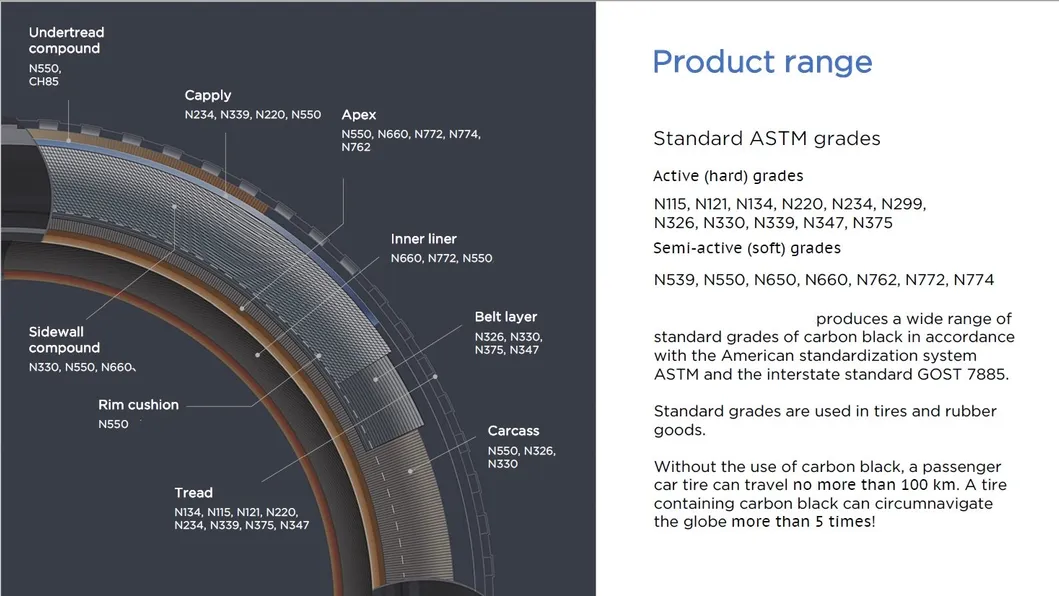 Undertread compound
N550, CH85

Capply
N234, N339, N220, N550

Apex
N550, N660, N772, N774, N762

Inner liner
N660, N772, N550

Belt layer
N326, N330, N375, N347

Sidewall compound
N330, N550, N660

Rim cushion
N550

Carcass
N550, N326, N330

Tread
N134, N115, N121, N220, N234, N339, N375, N347

Product range

Standard ASTM grades

Active (hard) grades

N115, N121, N134, N220, N234, N299, N326, N330, N339, N347, N375

Semi-active (soft) grades

N539, N550, N650, N660, N762, N772, N774

produces a wide range of standard grades of carbon black in accordance with the American standardization system ASTM and the interstate standard GOST 7885.

Standard grades are used in tires and rubber goods.

Without the use of carbon black, a passenger car tire can travel no more than 100 km. A tire containing carbon black can circumnavigate the globe more than 5 times!